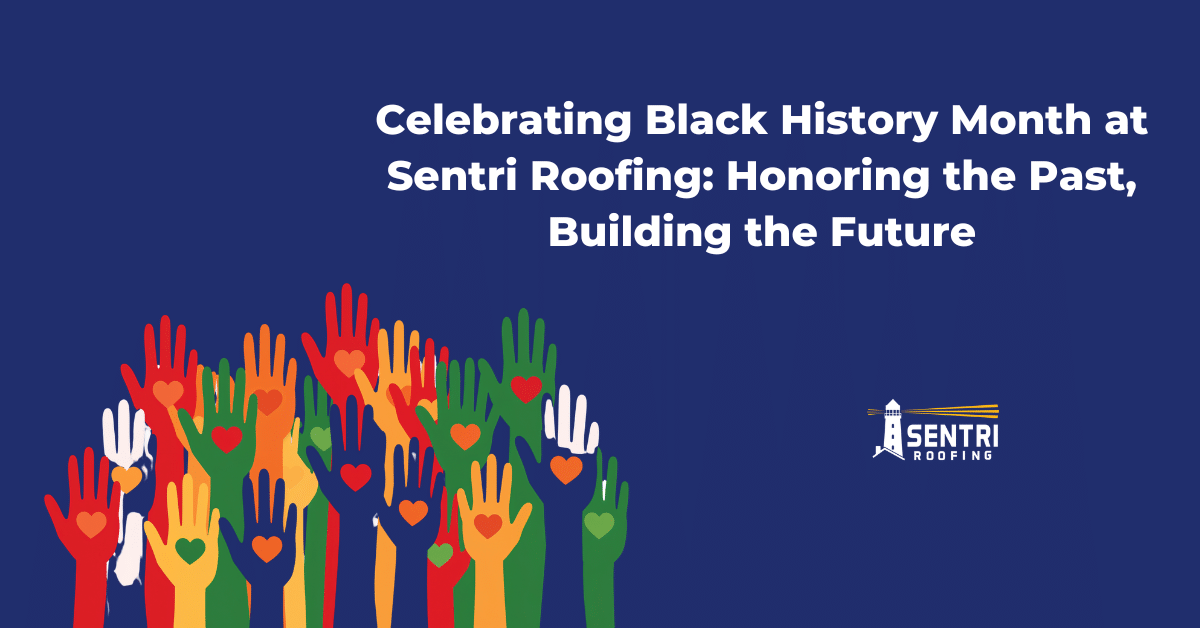 Celebrating Black History Month at Sentri Roofing: Honoring the Past, Building the Future

SENTRI
ROOFING